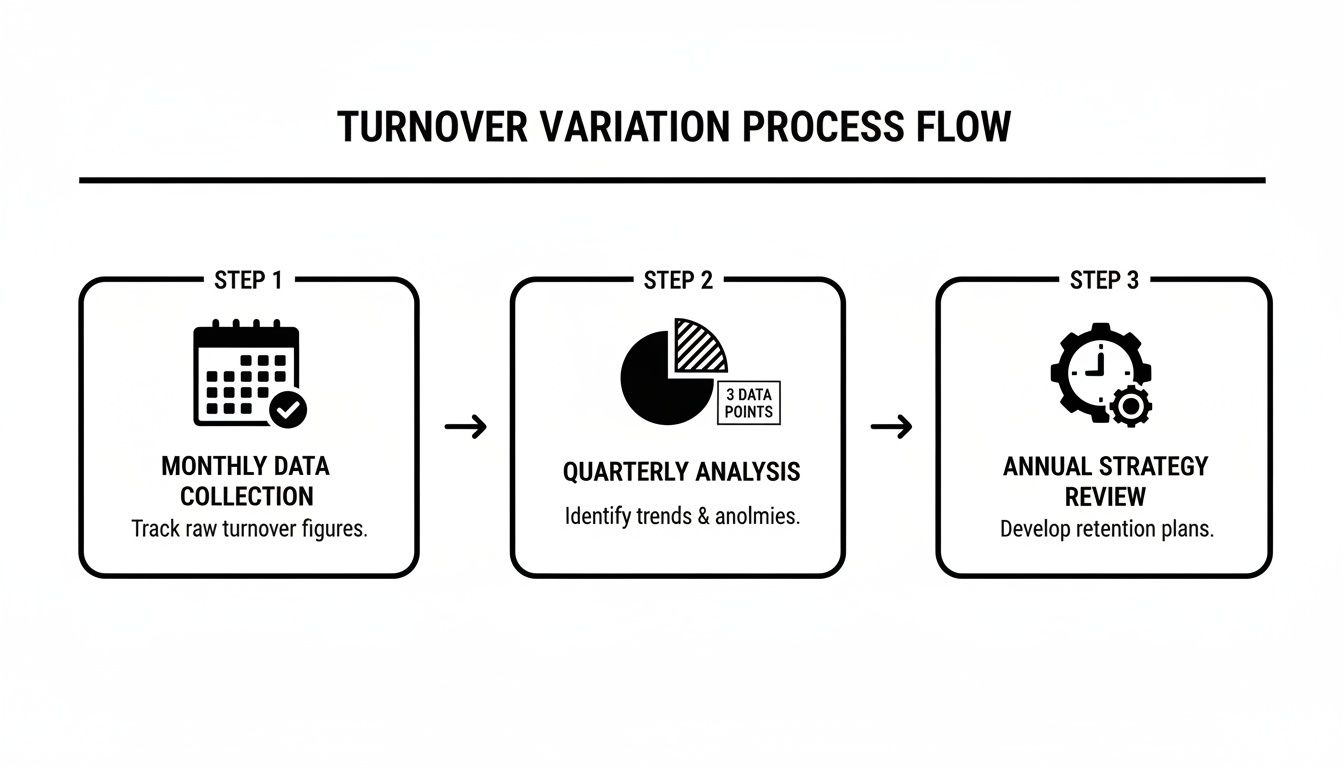 TURNOVER VARIATION PROCESS FLOW

STEP 1

MONTHLY DATA COLLECTION
Track raw turnover figures.

STEP 2

3 DATA POINTS

QUARTERLY ANALYSIS
Identify trends & anolmies.

STEP 3

ANNUAL STRATEGY REVIEW
Develop retention plans.